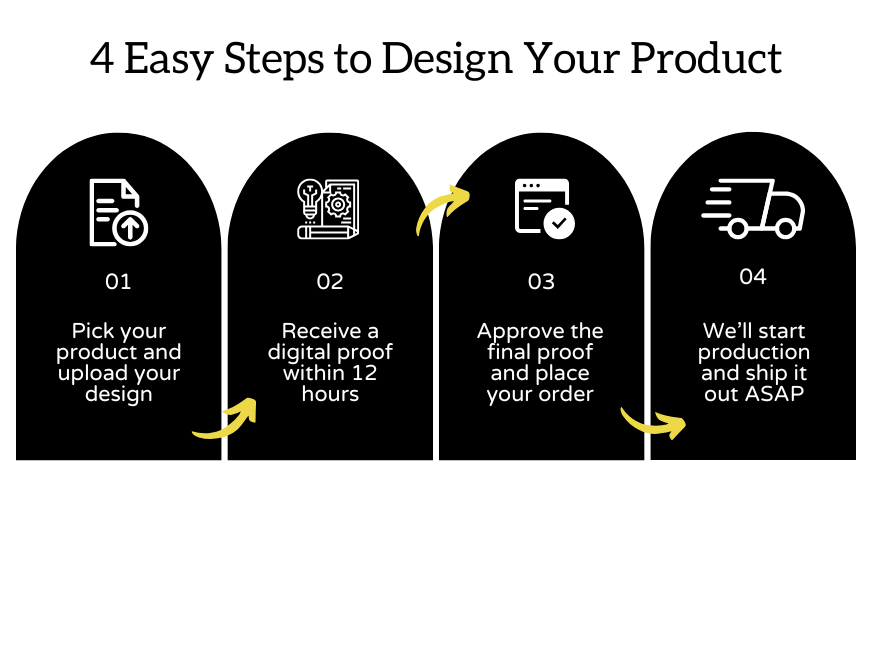 4 Easy Steps to Design Your Product

01

Pick your product and upload your design

02

Receive a digital proof within 12 hours

03

Approve the final proof and place your order

04

We'll start production and ship it out ASAP